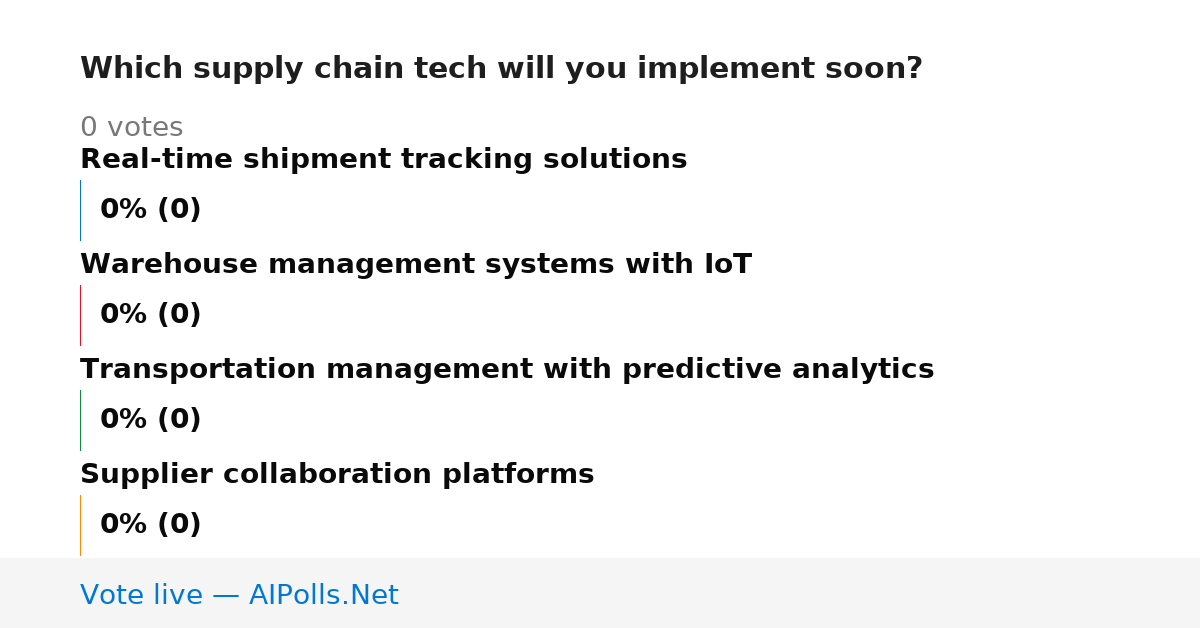 Which supply chain tech will you implement soon?

0 votes

Real-time shipment tracking solutions

0% (0)

Warehouse management systems with IoT

0% (0)

Transportation management with predictive analytics

0% (0)

Supplier collaboration platforms

0% (0)

Vote live — AIPolls.Net